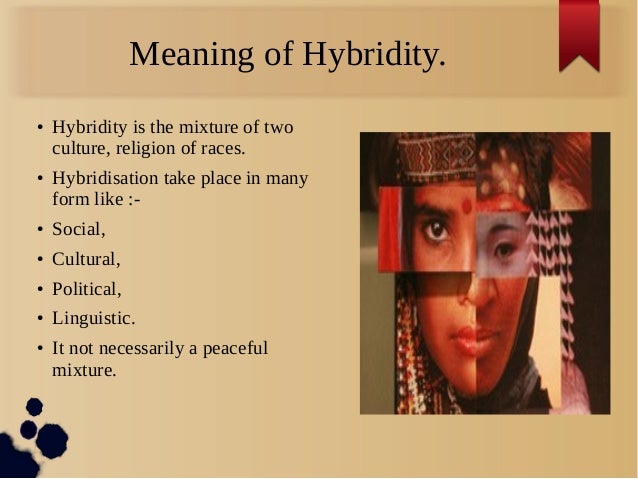 Meaning of Hybridity.

• Hybridity is the mixture of two culture, religion of races.
• Hybridisation take place in many form like :-
• Social,
• Cultural,
• Political,
• Linguistic.
• It not necessarily a peaceful mixture.